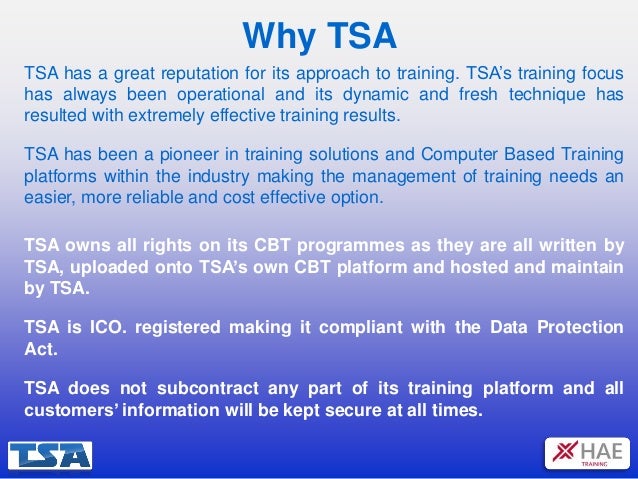 Why TSA

TSA has a great reputation for its approach to training. TSA's training focus has always been operational and its dynamic and fresh technique has resulted with extremely effective training results.

TSA has been a pioneer in training solutions and Computer Based Training platforms within the industry making the management of training needs an easier, more reliable and cost effective option.

TSA owns all rights on its CBT programmes as they are all written by TSA, uploaded onto TSA's own CBT platform and hosted and maintain by TSA.

TSA is ICO. registered making it compliant with the Data Protection Act.

TSA does not subcontract any part of its training platform and all customers' information will be kept secure at all times.

TSA

HAE
TRAINING